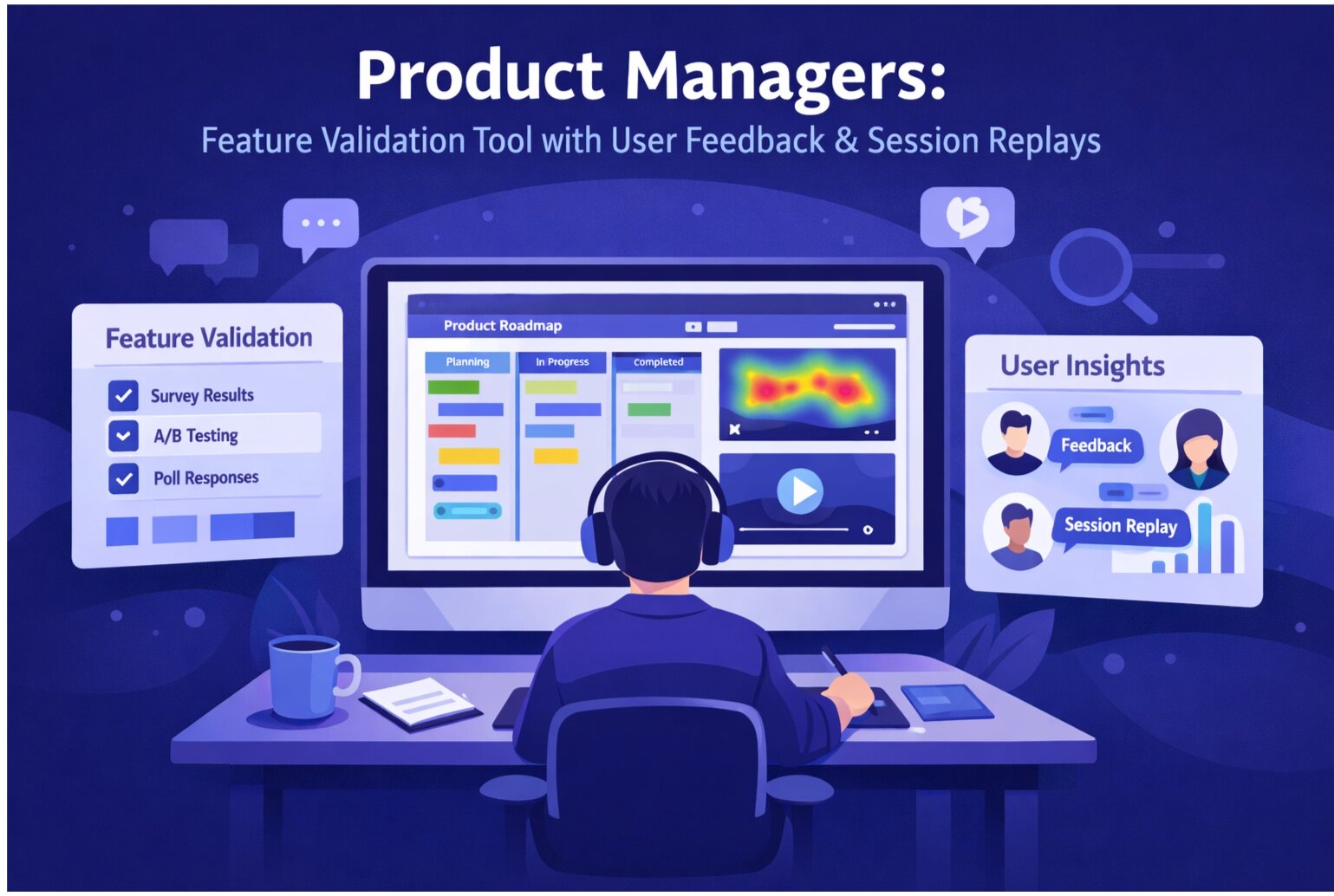 Product Managers:
Feature Validation Tool with User Feedback & Session Replays

Feature Validation
Survey Results
A/B Testing
Poll Responses

Product Roadmap
Planning
In Progress
Completed

User Insights
Feedback
Session Replay